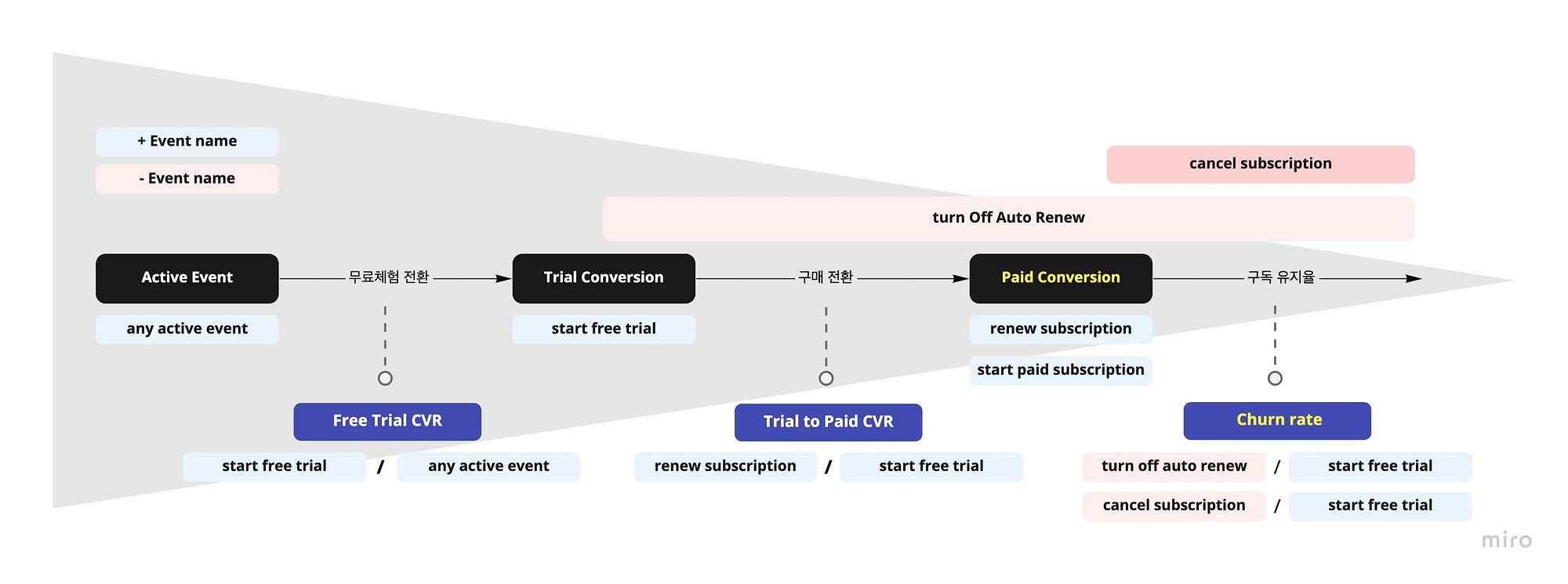 + Event name

- Event name

cancel subscription

turn Off Auto Renew

Active Event

무료체험 전환

Trial Conversion

구매 전환

Paid Conversion

구독 유지율

any active event

start free trial

renew subscription

start paid subscription

Free Trial CVR

start free trial / any active event

Trial to Paid CVR

renew subscription / start free trial

Churn rate

turn off auto renew / start free trial

cancel subscription / start free trial

miro